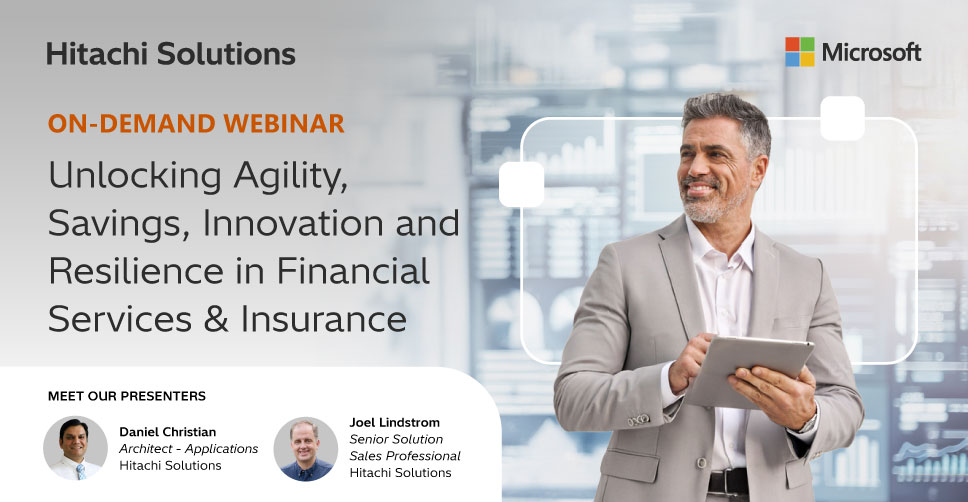 Hitachi Solutions

Microsoft

ON-DEMAND WEBINAR

Unlocking Agility, Savings, Innovation and Resilience in Financial Services & Insurance

MEET OUR PRESENTERS

Daniel Christian
Architect - Applications
Hitachi Solutions

Joel Lindstrom
Senior Solution Sales Professional
Hitachi Solutions